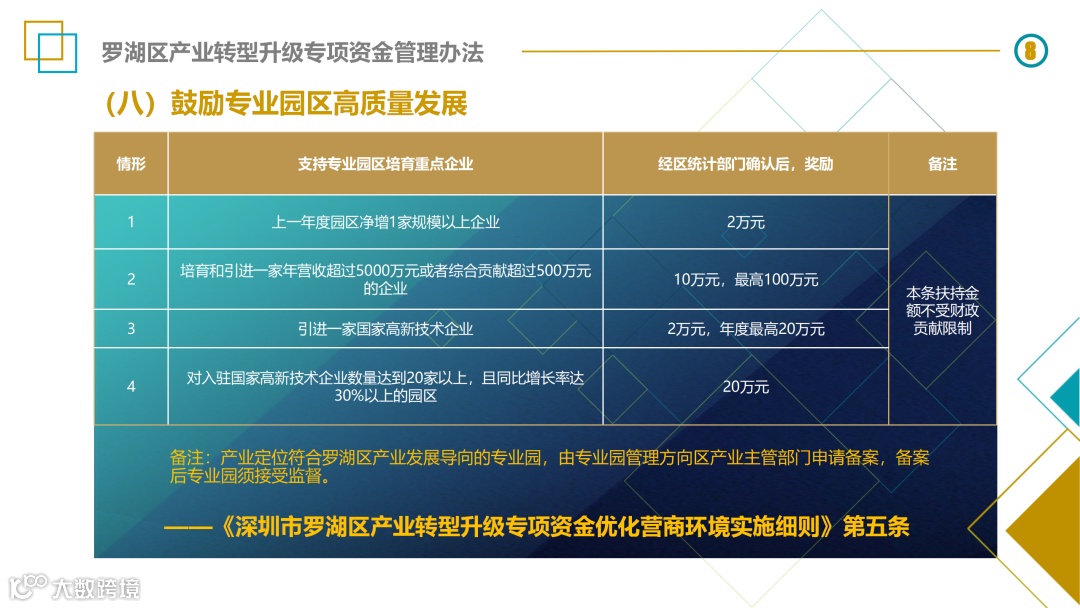 罗湖区产业转型升级专项资金管理办法

8

（八）鼓励专业园区高质量发展

| 情形 | 支持专业园区培育重点企业 | 经区统计部门确认后，奖励 | 备注 |
|---|---|---|---|
| 1 | 上一年度园区净增1家规模以上企业 | 2万元 | 本条扶持金额不受财政贡献限制 |
| 2 | 培育和引进一家年营收超过5000万元或者综合贡献超过500万元的企业 | 10万元，最高100万元 | |
| 3 | 引进一家国家高新技术企业 | 2万元，年度最高20万元 | |
| 4 | 对入驻国家高新技术企业数量达到20家以上，且同比增长率达30%以上的园区 | 20万元 | |

备注：产业定位符合罗湖区产业发展导向的专业园，由专业园管理方向区产业主管部门申请备案，备案后专业园须接受监督。

——《深圳市罗湖区产业转型升级专项资金优化营商环境实施细则》第五条

大数跨境